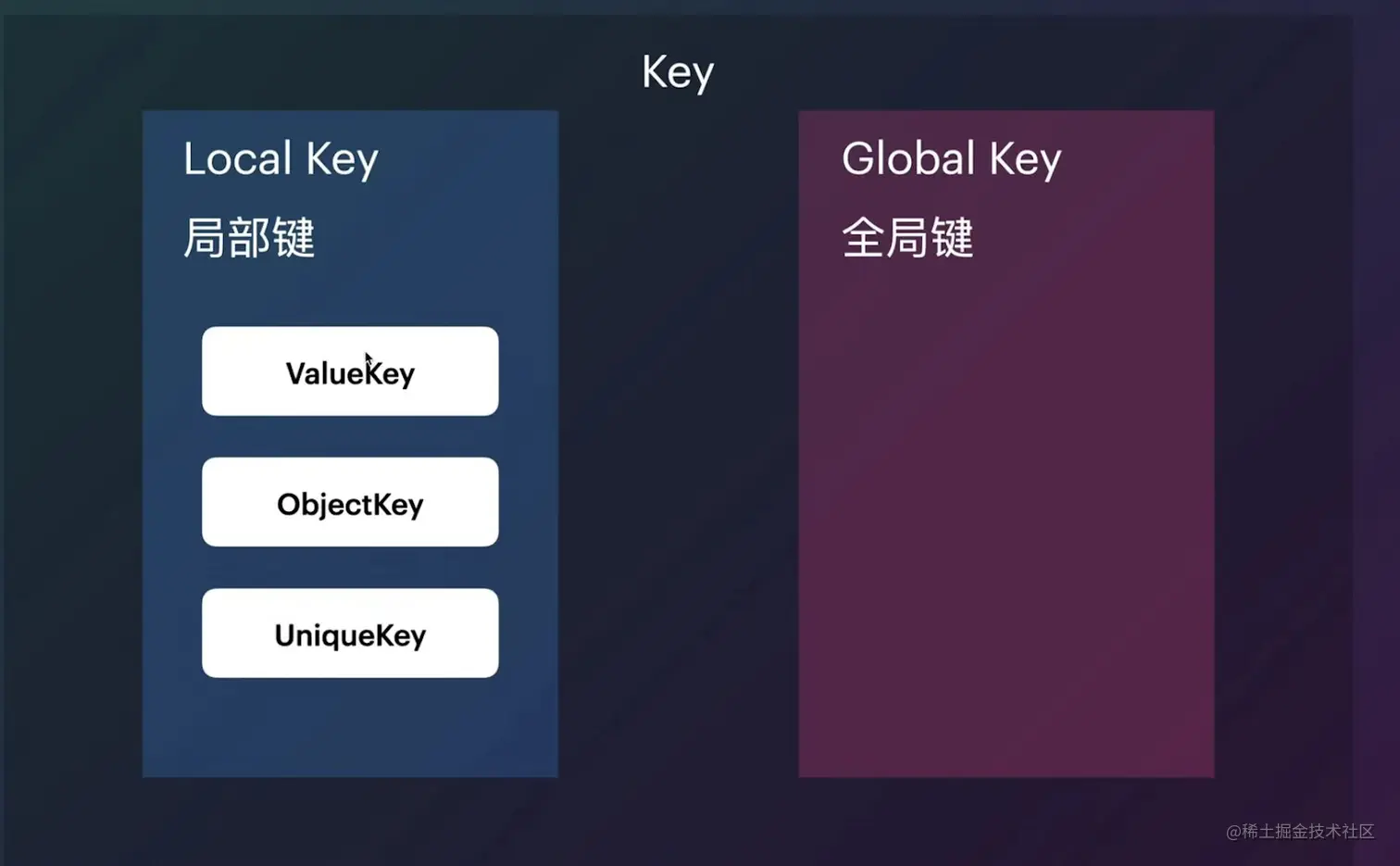 Key

Local Key

局部键

ValueKey

ObjectKey

UniqueKey

Global Key

全局键

@稀土掘金技术社区